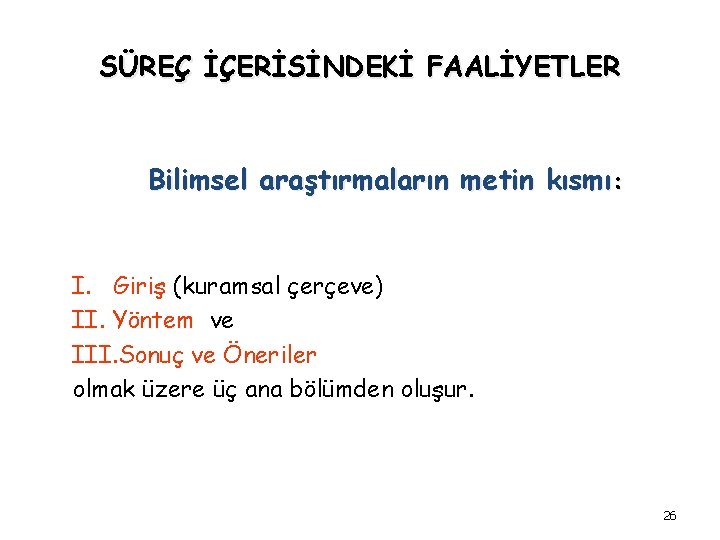 SÜREÇ İÇERİSİNDEKİ FAALİYETLER

Bilimsel araştırmaların metin kısmı:

I. Giriş (kuramsal çerçeve)
II. Yöntem ve
III.Sonuç ve Öneriler
olmak üzere üç ana bölümden oluşur.

26